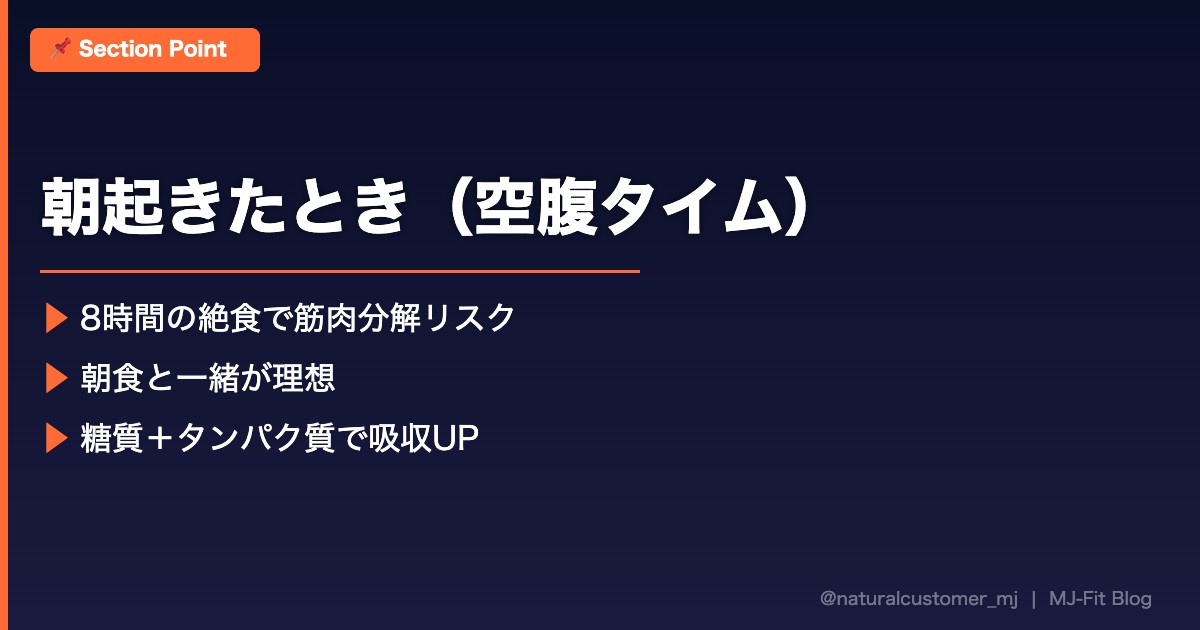 📌 Section Point

朝起きたとき（空腹タイム）

▶ 8時間の絶食で筋肉分解リスク

▶ 朝食と一緒が理想

▶ 糖質＋タンパク質で吸収UP

@naturalcustomer_mj | MJ-Fit Blog